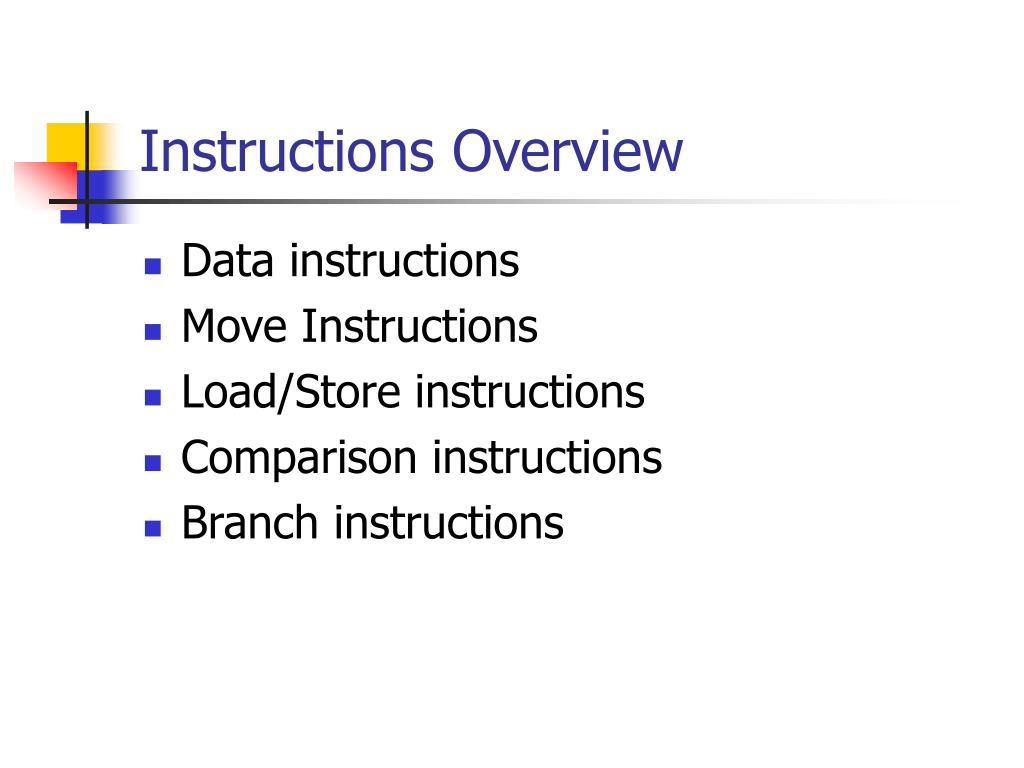 Instructions Overview

- Data instructions
- Move Instructions
- Load/Store instructions
- Comparison instructions
- Branch instructions